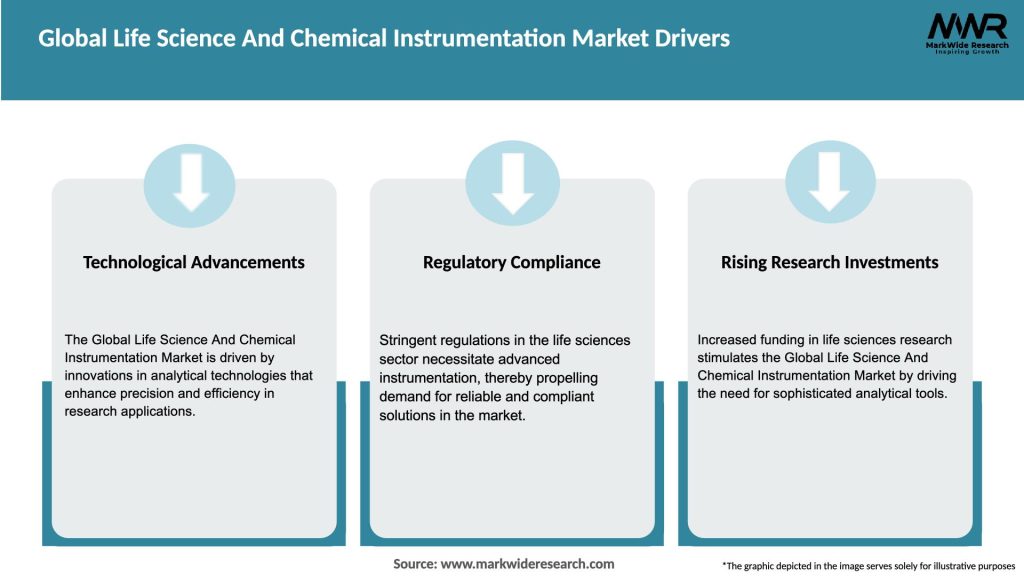 Global Life Science And Chemical Instrumentation Market Drivers

MWR
MarkWide Research
Inspiring Growth

Technological Advancements

The Global Life Science And Chemical Instrumentation Market is driven by innovations in analytical technologies that enhance precision and efficiency in research applications.

Regulatory Compliance

Stringent regulations in the life sciences sector necessitate advanced instrumentation, thereby propelling demand for reliable and compliant solutions in the market.

Rising Research Investments

Increased funding in life sciences research stimulates the Global Life Science And Chemical Instrumentation Market by driving the need for sophisticated analytical tools.

Source: www.markwideresearch.com

*The graphic depicted in the image serves solely for illustrative purposes